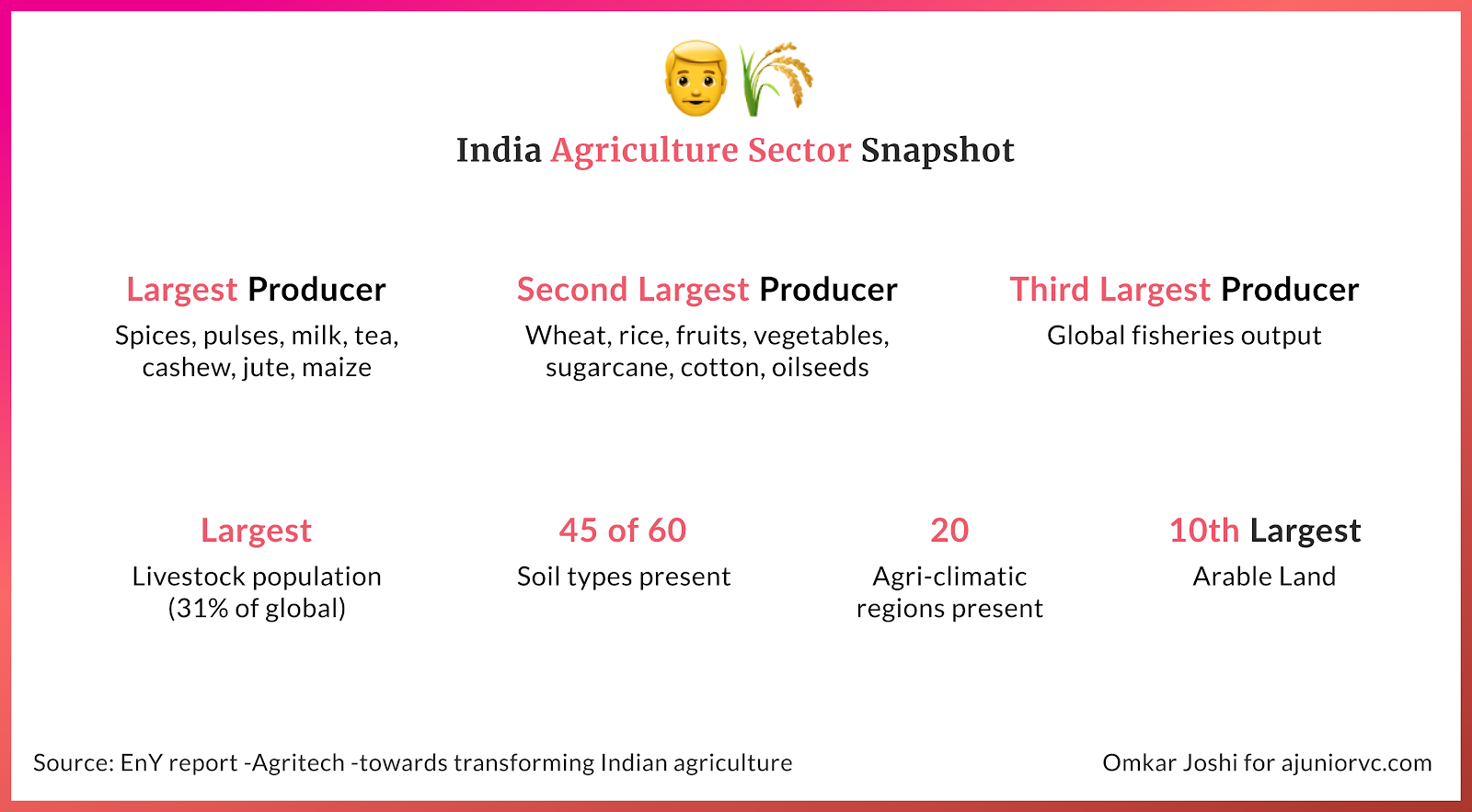 India Agriculture Sector Snapshot

Largest Producer
Spices, pulses, milk, tea, cashew, jute, maize

Second Largest Producer
Wheat, rice, fruits, vegetables, sugarcane, cotton, oilseeds

Third Largest Producer
Global fisheries output

Largest
Livestock population (31% of global)

45 of 60
Soil types present

20
Agri-climatic regions present

10th Largest
Arable Land

Source: EnY report -Agritech -towards transforming Indian agriculture

Omkar Joshi for ajuniorvc.com